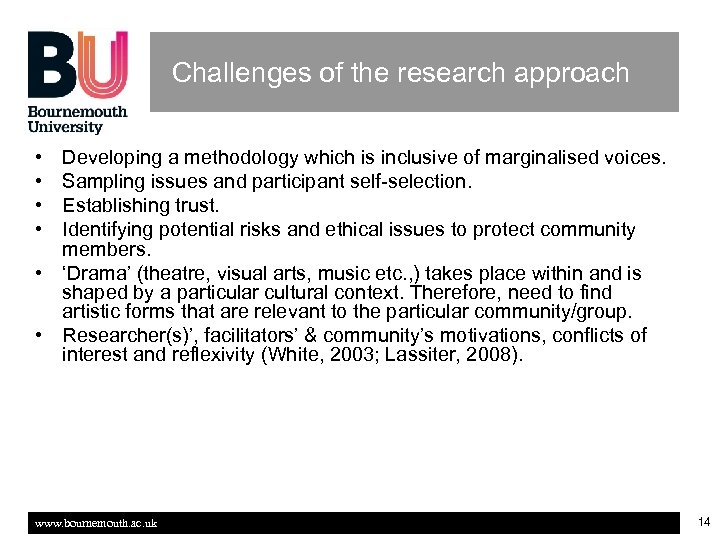 BU
Bournemouth University

Challenges of the research approach

• Developing a methodology which is inclusive of marginalised voices.
• Sampling issues and participant self-selection.
• Establishing trust.
• Identifying potential risks and ethical issues to protect community members.
• ‘Drama’ (theatre, visual arts, music etc.,) takes place within and is shaped by a particular cultural context. Therefore, need to find artistic forms that are relevant to the particular community/group.
• Researcher(s)’, facilitators’ & community’s motivations, conflicts of interest and reflexivity (White, 2003; Lassiter, 2008).

www.bournemouth.ac.uk

14